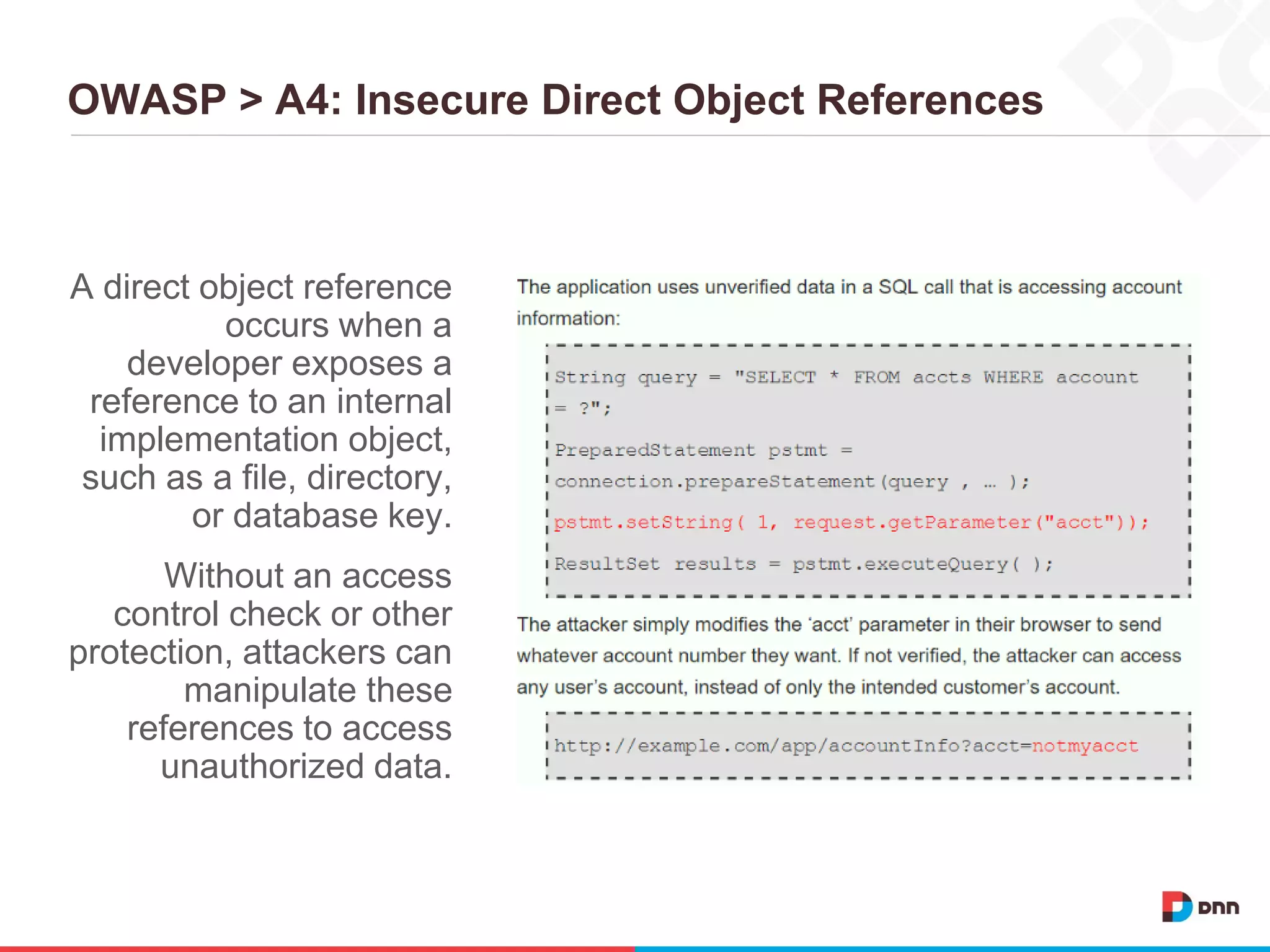 OWASP > A4: Insecure Direct Object References

A direct object reference occurs when a developer exposes a reference to an internal implementation object, such as a file, directory, or database key.

Without an access control check or other protection, attackers can manipulate these references to access unauthorized data.

The application uses unverified data in a SQL call that is accessing account information:

String query = "SELECT * FROM accts WHERE account = ?";
PreparedStatement pstmt = connection.prepareStatement(query , … );
pstmt.setString( 1, request.getParameter("acct"));
ResultSet results = pstmt.executeQuery( );

The attacker simply modifies the 'acct' parameter in their browser to send whatever account number they want. If not verified, the attacker can access any user's account, instead of only the intended customer's account.

http://example.com/app/accountInfo?acct=notmyacct

DNN